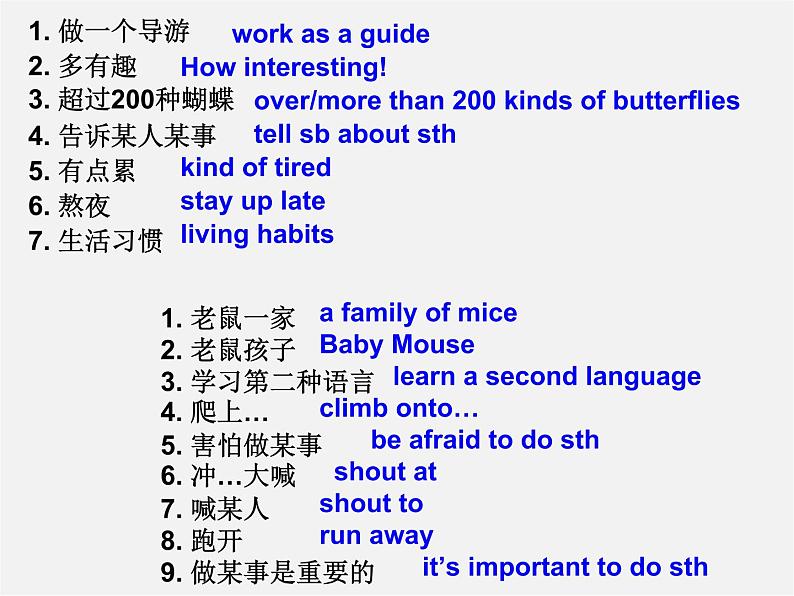 1. 做一个导游 work as a guide
2. 多有趣 How interesting!
3. 超过200种蝴蝶 over/more than 200 kinds of butterflies
4. 告诉某人某事 tell sb about sth
5. 有点累 kind of tired
6. 熬夜 stay up late
7. 生活习惯 living habits

1. 老鼠一家 a family of mice
2. 老鼠孩子 Baby Mouse
3. 学习第二种语言 learn a second language
4. 爬上… climb onto…
5. 害怕做某事 be afraid to do sth
6. 冲…大喊 shout at
7. 喊某人 shout to
8. 跑开 run away
9. 做某事是重要的 it's important to do sth